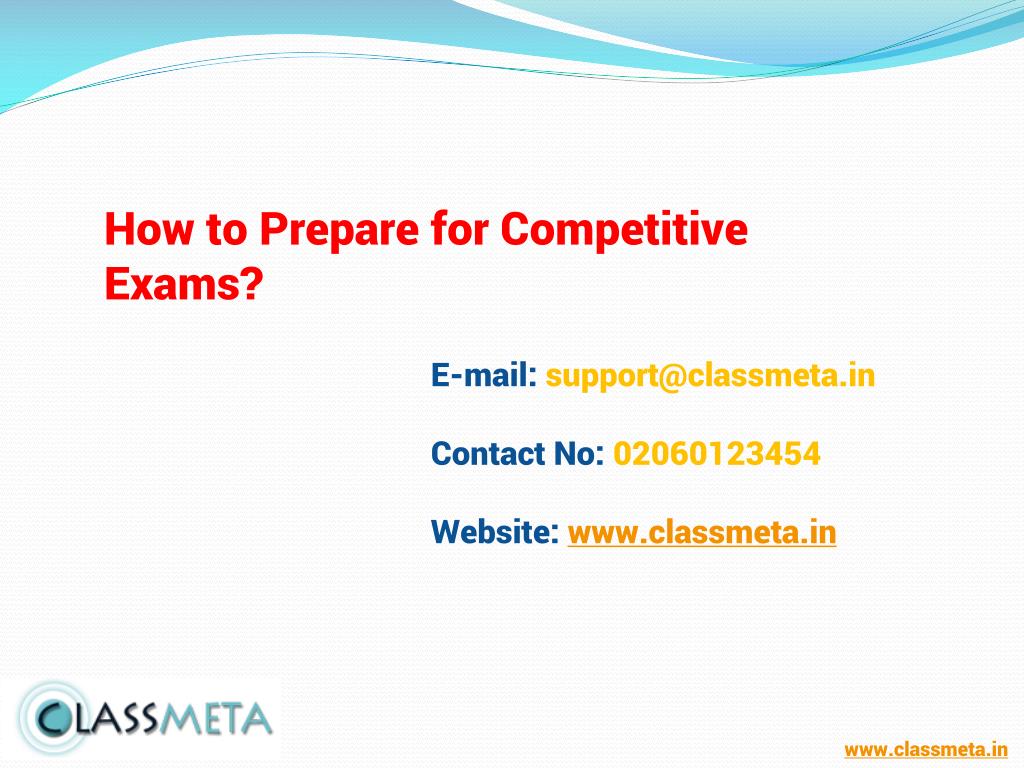 How to Prepare for Competitive Exams?

E-mail: support@classmeta.in

Contact No: 02060123454

Website: www.classmeta.in

CLASSMETA

www.classmeta.in